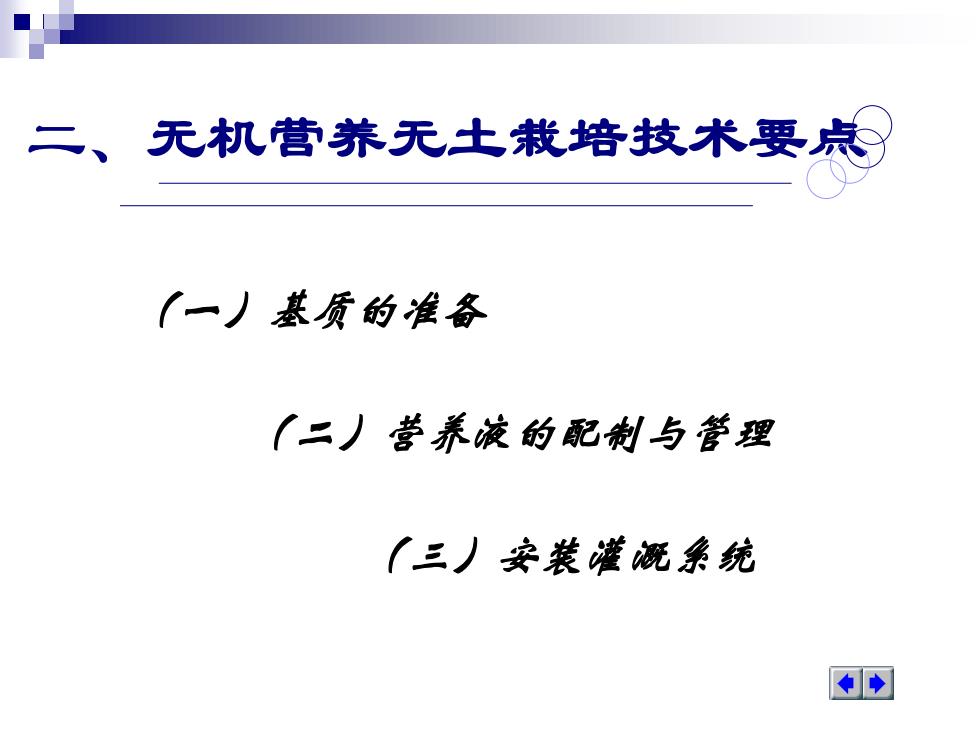 二、无机营养无土栽培技术要点

（一）基质的准备

（二）营养液的配制与管理

（三）安装灌溉系统